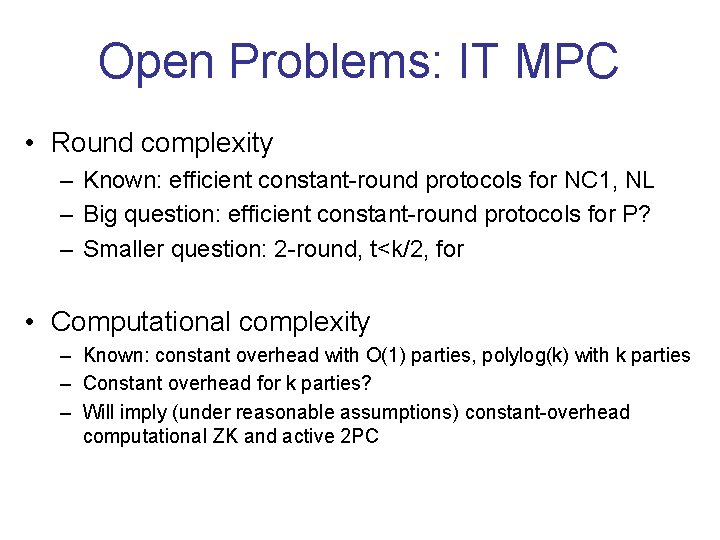 Open Problems: IT MPC

• Round complexity
– Known: efficient constant-round protocols for NC1, NL
– Big question: efficient constant-round protocols for P?
– Smaller question: 2-round, t<k/2, for

• Computational complexity
– Known: constant overhead with O(1) parties, polylog(k) with k parties
– Constant overhead for k parties?
– Will imply (under reasonable assumptions) constant-overhead computational ZK and active 2PC